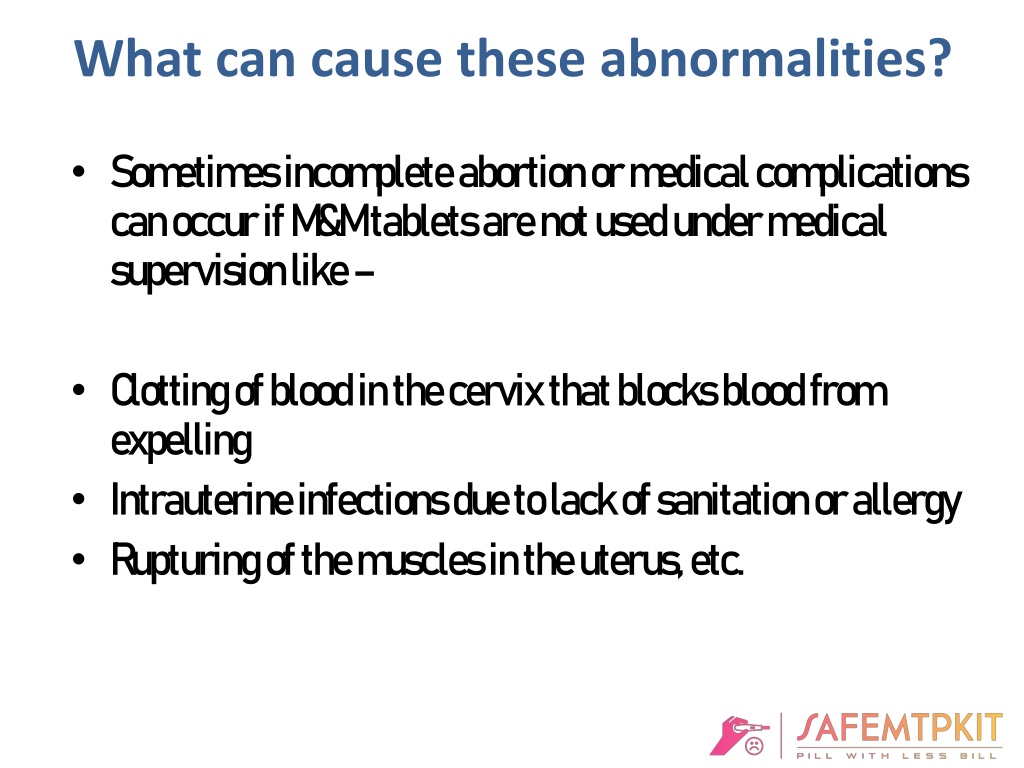 What can cause these abnormalities?

• Sometimes incomplete abortion or medical complications can occur if M&M tablets are not used under medical supervision like –

• Clotting of blood in the cervix that blocks blood from expelling
• Intrauterine infections due to lack of sanitation or allergy
• Rupturing of the muscles in the uterus, etc.

SAFEMTPKIT
PILL WITH LESS BILL